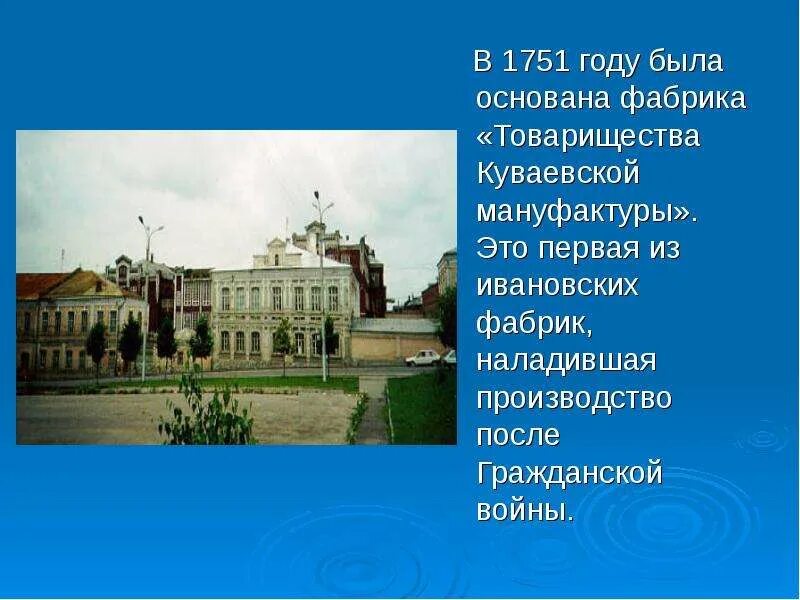 В 1751 году была основана фабрика «Товарищества Куваевской мануфактуры». Это первая из ивановских фабрик, наладившая производство после Гражданской войны.